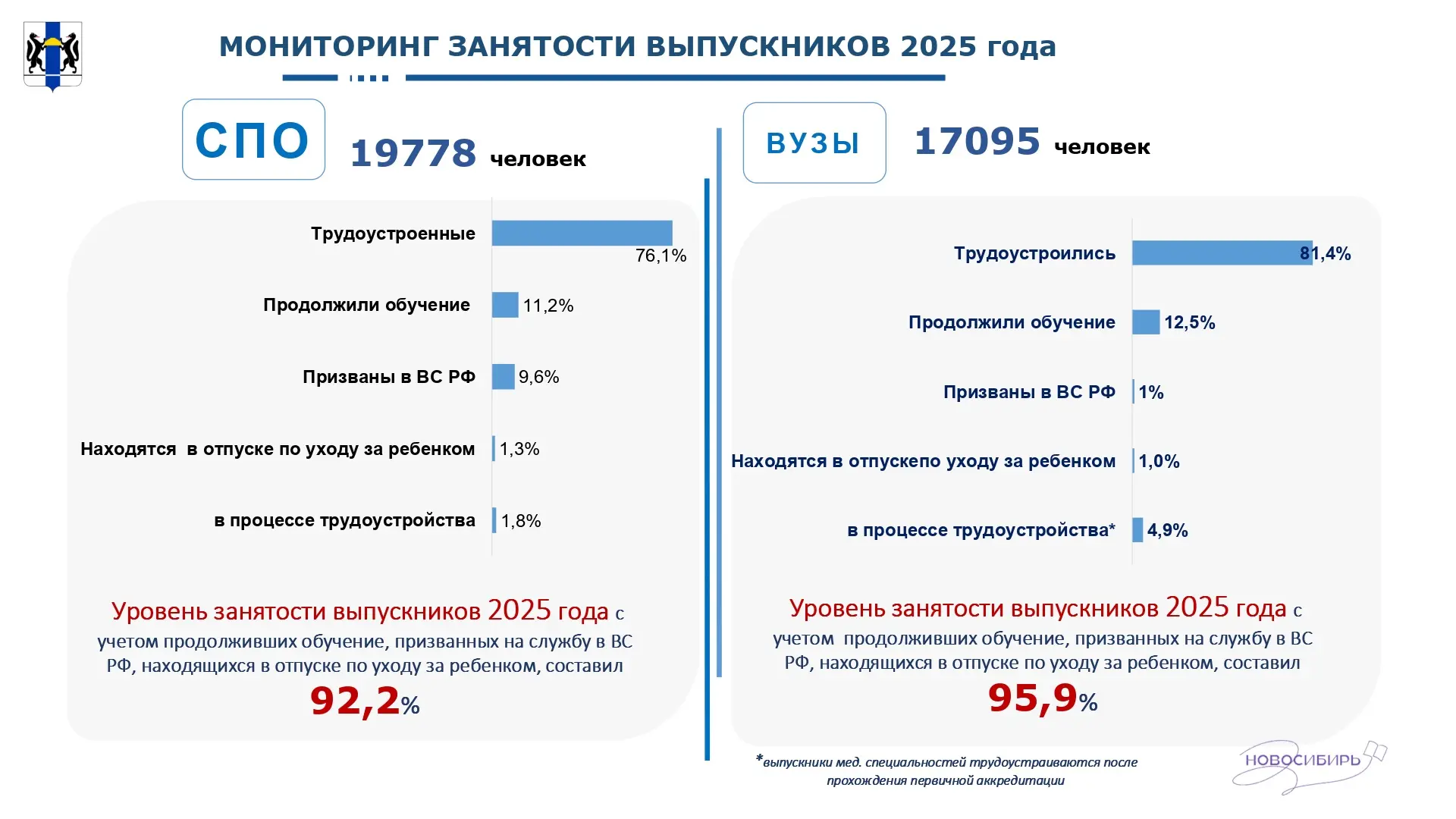 МОНИТОРИНГ ЗАНЯТОСТИ ВЫПУСКНИКОВ 2025 года

СПО 19778 человек

Трудоустроенные 76,1%

Продолжили обучение 11,2%

Призваны в ВС РФ 9,6%

Находятся в отпуске по уходу за ребенком 1,3%

в процессе трудоустройства 1,8%

Уровень занятости выпускников 2025 года с учетом продолживших обучение, призванных на службу в ВС РФ, находящихся в отпуске по уходу за ребенком, составил 92,2%

ВУЗЫ 17095 человек

Трудоустроились 81,4%

Продолжили обучение 12,5%

Призваны в ВС РФ 1%

Находятся в отпускепо уходу за ребенком 1,0%

в процессе трудоустройства* 4,9%

Уровень занятости выпускников 2025 года с учетом продолживших обучение, призванных на службу в ВС РФ, находящихся в отпуске по уходу за ребенком, составил 95,9%

*выпускники мед. специальностей трудоустраиваются после прохождения первичной аккредитации

НОВОСИБИРЬ